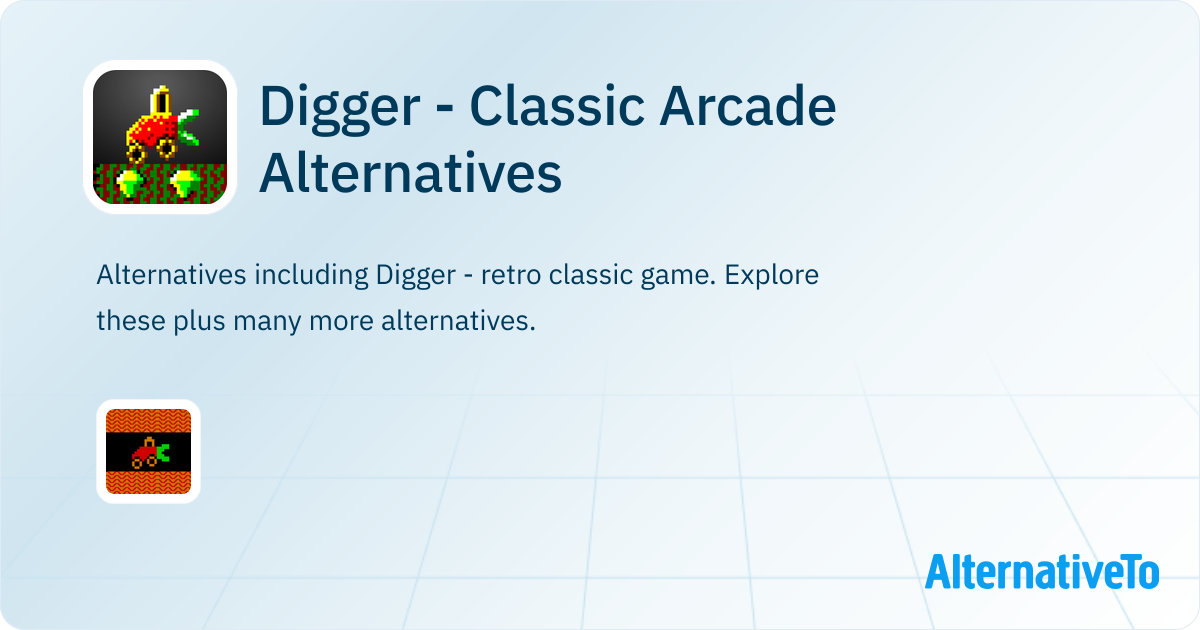 Digger - Classic Arcade Alternatives

Alternatives including Digger - retro classic game. Explore these plus many more alternatives.

AlternativeTo